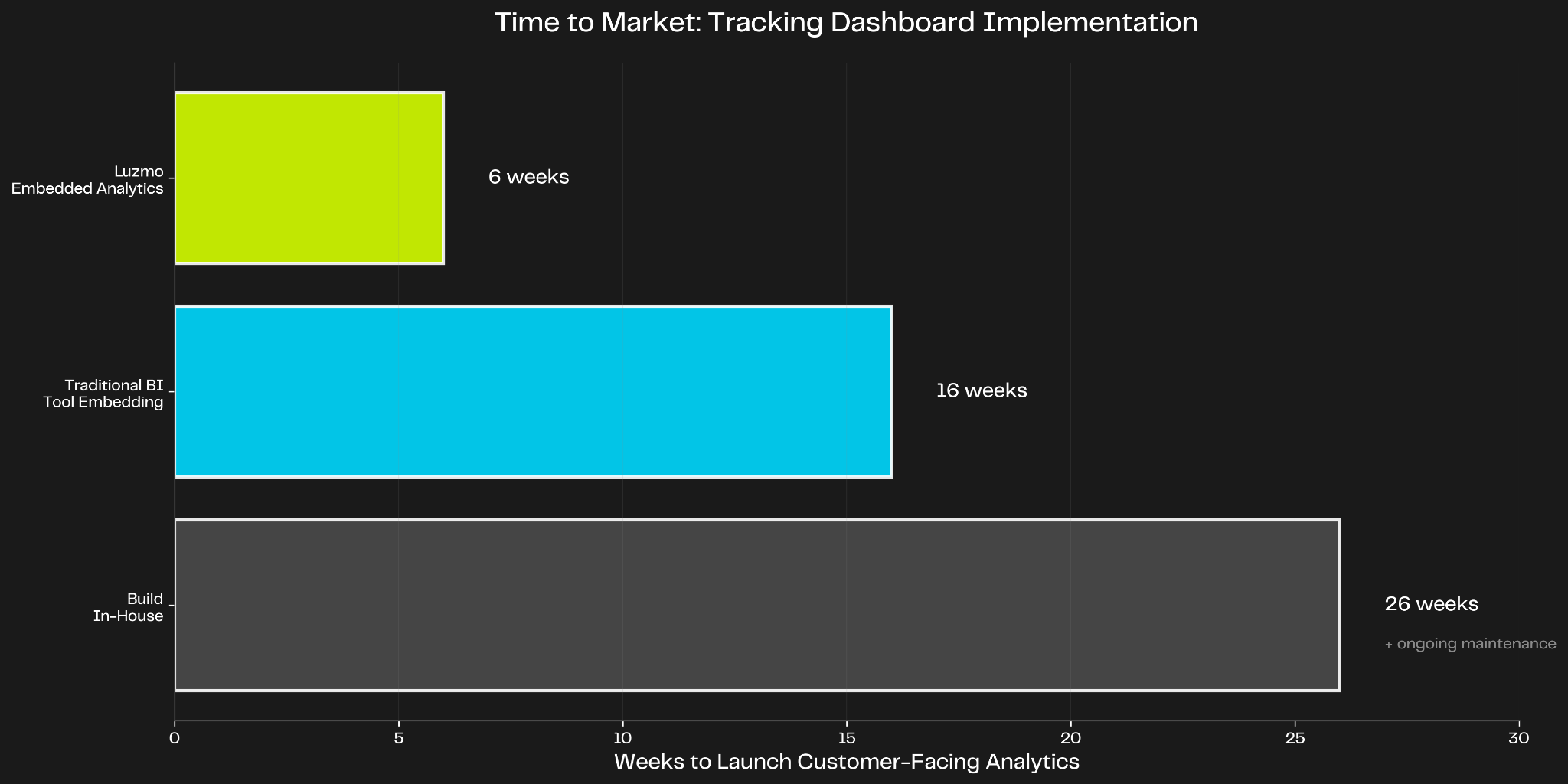 Time to Market: Tracking Dashboard Implementation

Luzmo
Embedded Analytics

6 weeks

Traditional BI
Tool Embedding

16 weeks

Build
In-House

26 weeks

+ ongoing maintenance

0
5
10
15
20
25
30

Weeks to Launch Customer-Facing Analytics